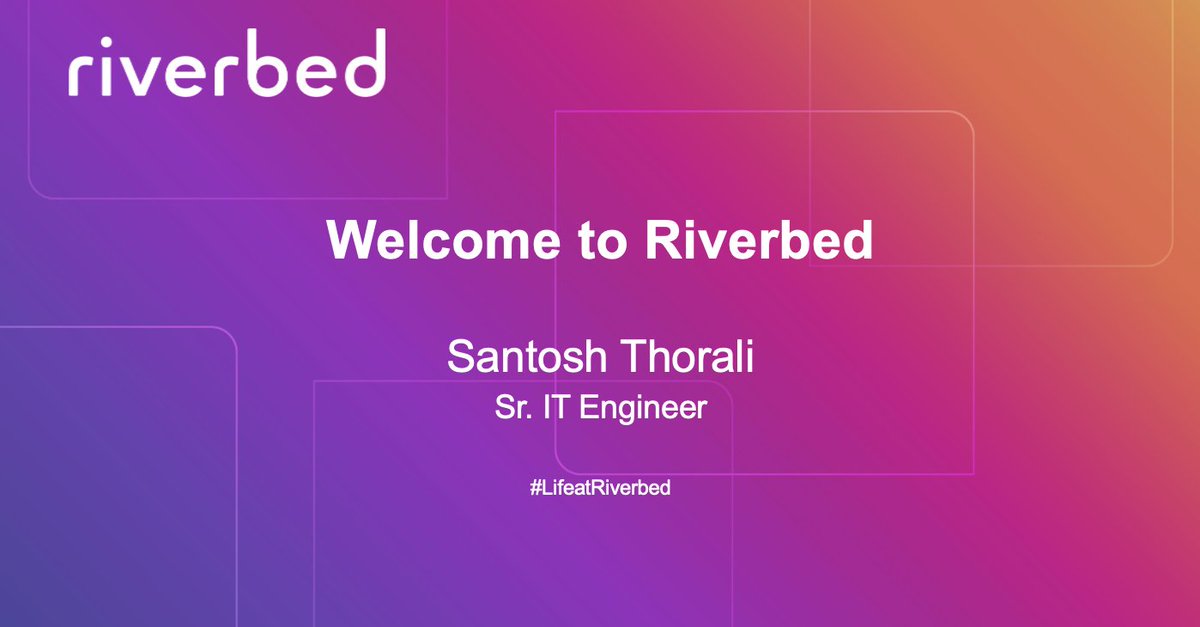 riverbed

Welcome to Riverbed

Santosh Thorali
Sr. IT Engineer

#LifeatRiverbed